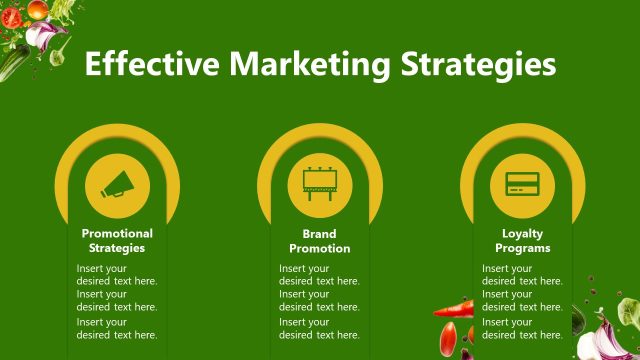 Effective Marketing Strategies

Promotional Strategies

Insert your desired text here.
Insert your desired text here.
Insert your desired text here.

Brand Promotion

Insert your desired text here.
Insert your desired text here.
Insert your desired text here.

Loyalty Programs

Insert your desired text here.
Insert your desired text here.
Insert your desired text here.